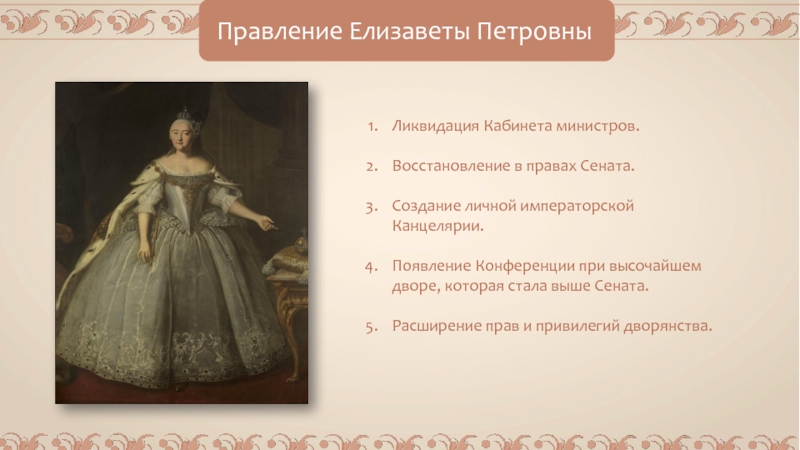 Правление Елизаветы Петровны

1. Ликвидация Кабинета министров.

2. Восстановление в правах Сената.

3. Создание личной императорской Канцелярии.

4. Появление Конференции при высочайшем дворе, которая стала выше Сената.

5. Расширение прав и привилегий дворянства.